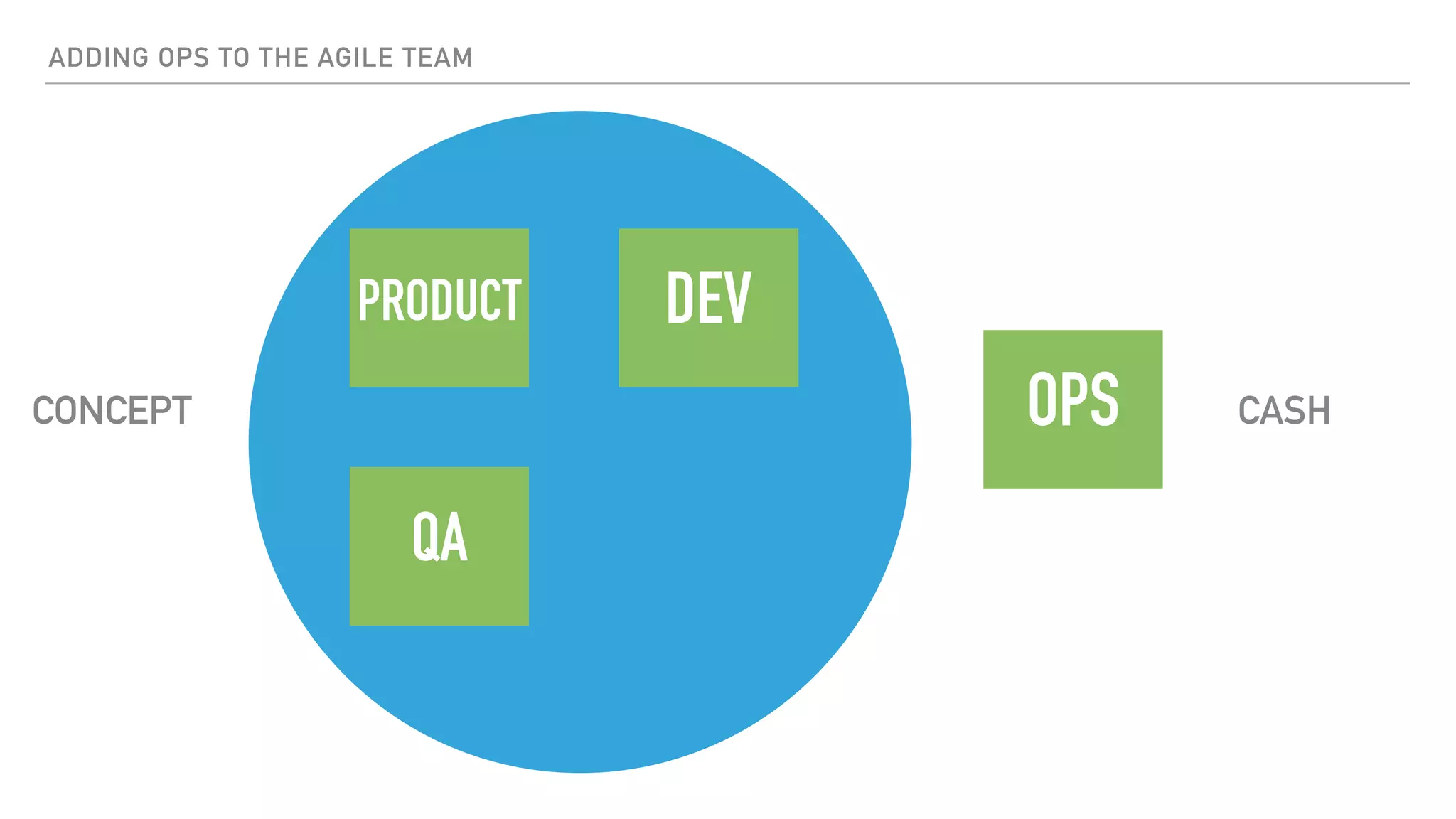 ADDING OPS TO THE AGILE TEAM

CONCEPT

PRODUCT

DEV

QA

OPS

CASH